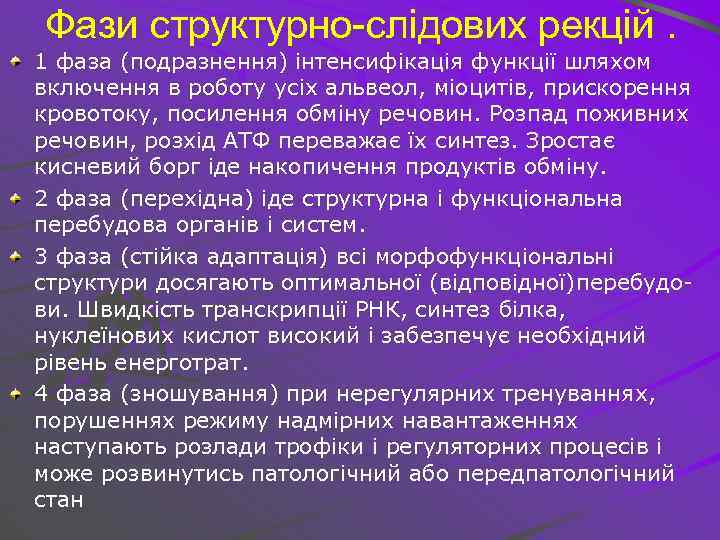 Фази структурно-слідових рекцій .

1 фаза (подразнення) інтенсифікація функції шляхом включення в роботу усіх альвеол, міоцитів, прискорення кровотоку, посилення обміну речовин. Розпад поживних речовин, розхід АТФ переважає їх синтез. Зростає кисневий борг іде накопичення продуктів обміну.

2 фаза (перехідна) іде структурна і функціональна перебудова органів і систем.

3 фаза (стійка адаптація) всі морфофункціональні структури досягають оптимальної (відповідної)перебудови. Швидкість транскрипції РНК, синтез білка, нуклеїнових кислот високий і забезпечує необхідний рівень енерготрат.

4 фаза (зношування) при нерегулярних тренуваннях, порушеннях режиму надмірних навантаженнях наступають розлади трофіки і регуляторних процесів і може розвинутись патологічний або передпатологічний стан